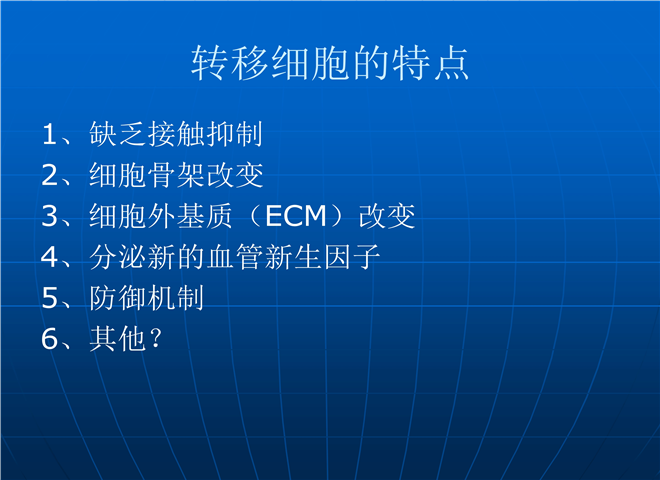 转移细胞的特点

1、缺乏接触抑制
2、细胞骨架改变
3、细胞外基质（ECM）改变
4、分泌新的血管新生因子
5、防御机制
6、其他？